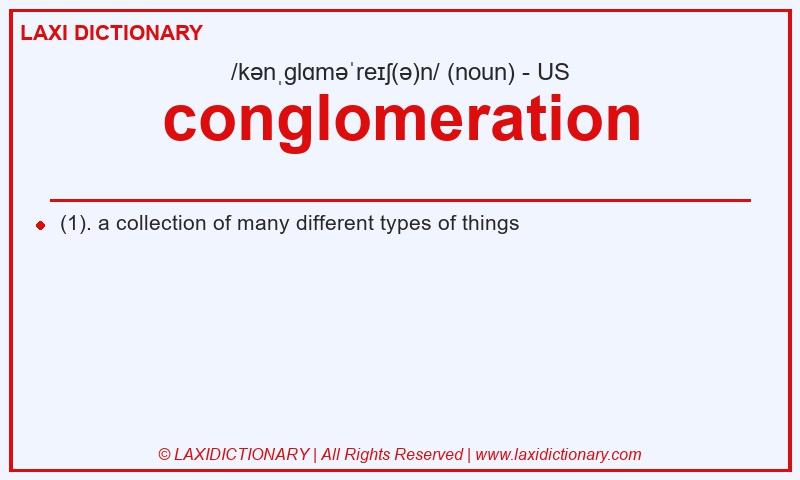 LAXI DICTIONARY

/kənˌɡlɑməˈreɪʃ(ə)n/ (noun) - US

conglomeration

(1). a collection of many different types of things

© LAXIDICTIONARY | All Rights Reserved | www.laxidictionary.com